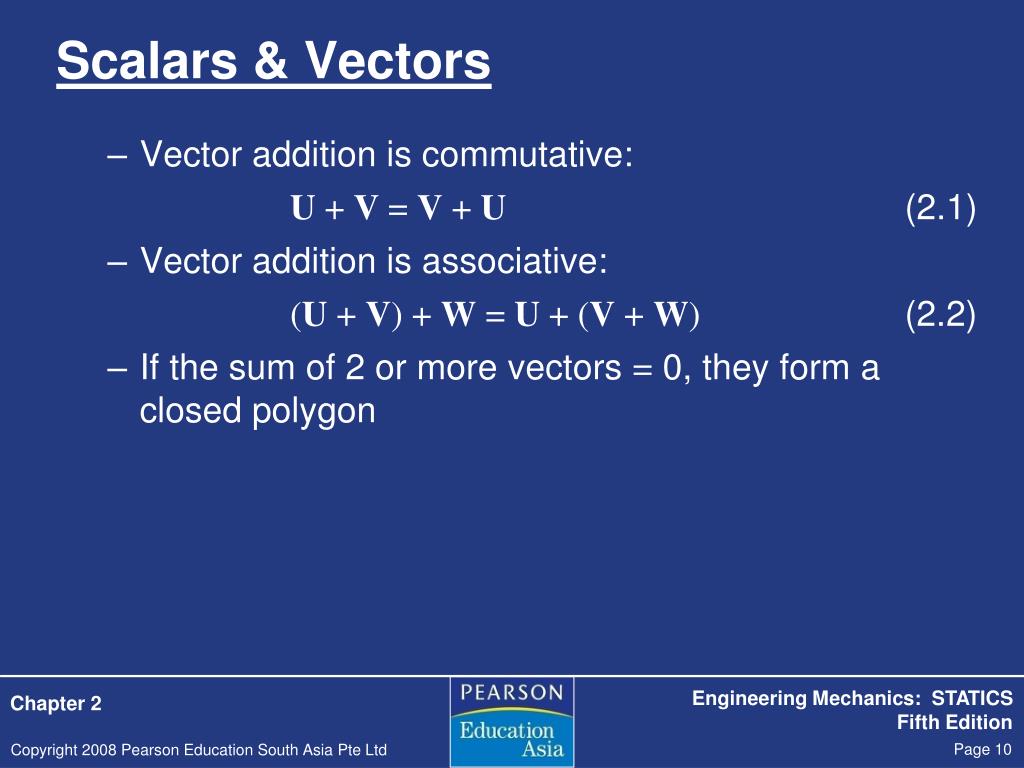 Scalars & Vectors

– Vector addition is commutative:

$\mathbf{U} + \mathbf{V} = \mathbf{V} + \mathbf{U}$ (2.1)

– Vector addition is associative:

$(\mathbf{U} + \mathbf{V}) + \mathbf{W} = \mathbf{U} + (\mathbf{V} + \mathbf{W})$ (2.2)

– If the sum of 2 or more vectors = 0, they form a closed polygon

Chapter 2

PEARSON
Education
Asia

Engineering Mechanics: STATICS
Fifth Edition

Copyright 2008 Pearson Education South Asia Pte Ltd

Page 10